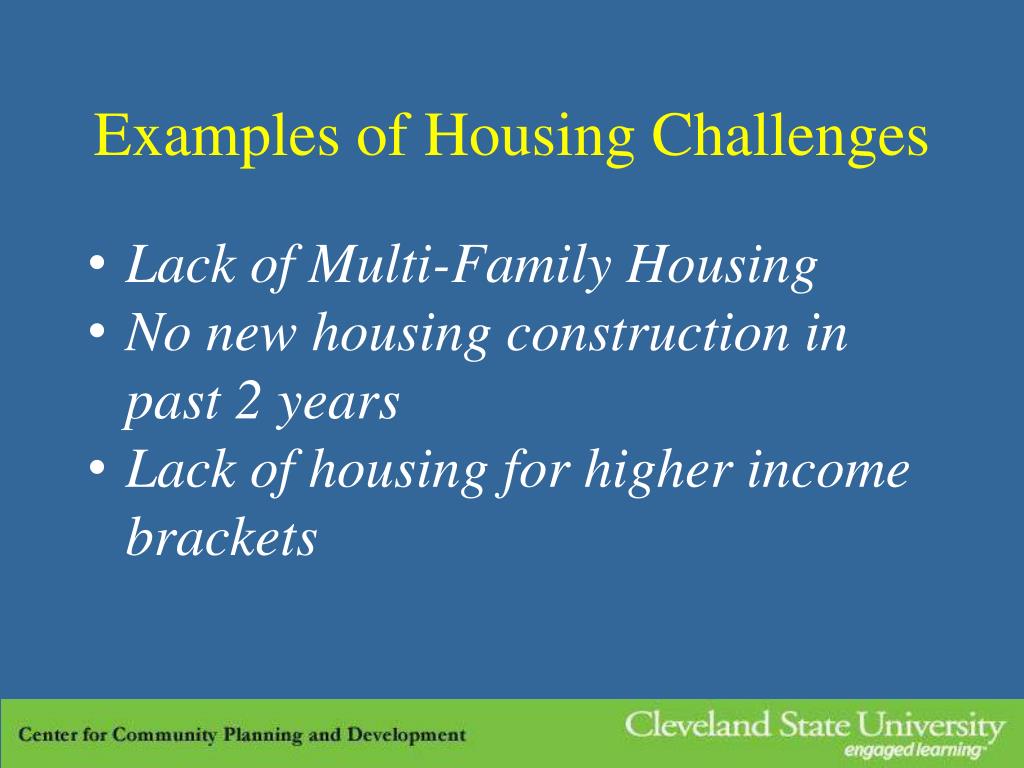 Examples of Housing Challenges

• Lack of Multi-Family Housing
• No new housing construction in past 2 years
• Lack of housing for higher income brackets

Center for Community Planning and Development

Cleveland State University
engaged learning